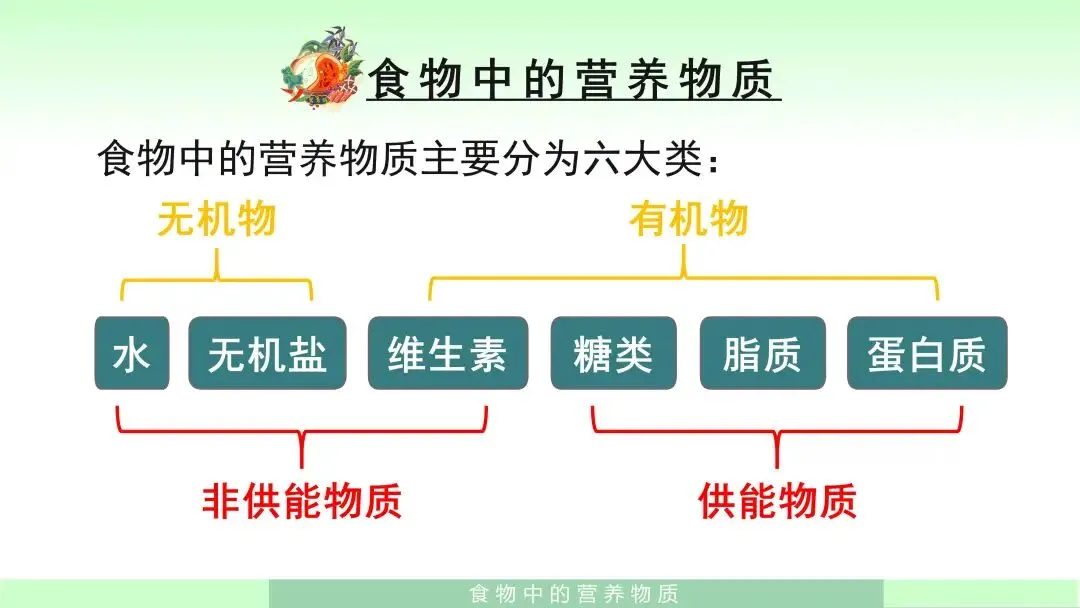 食物中的营养物质

食物中的营养物质主要分为六大类：

无机物

有机物

水

无机盐

维生素

糖类

脂质

蛋白质

非供能物质

供能物质

食物中的营养物质